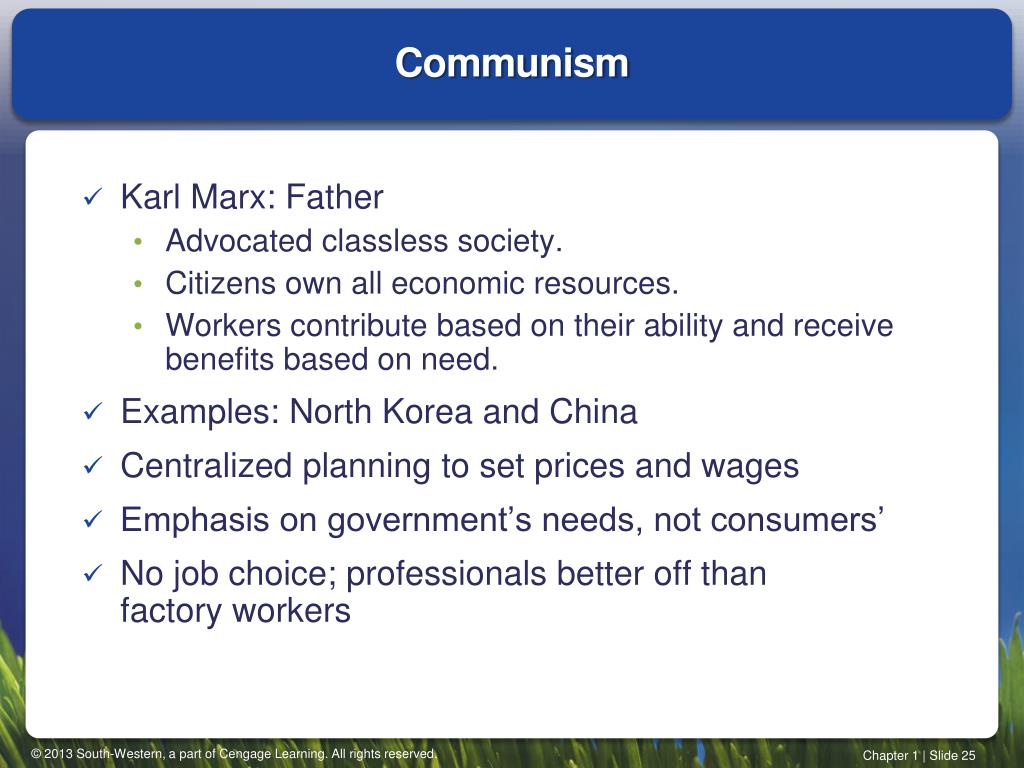 Communism

✓ Karl Marx: Father
• Advocated classless society.
• Citizens own all economic resources.
• Workers contribute based on their ability and receive benefits based on need.

✓ Examples: North Korea and China

✓ Centralized planning to set prices and wages

✓ Emphasis on government's needs, not consumers'

✓ No job choice; professionals better off than factory workers

© 2013 South-Western, a part of Cengage Learning. All rights reserved.

Chapter 1 | Slide 25